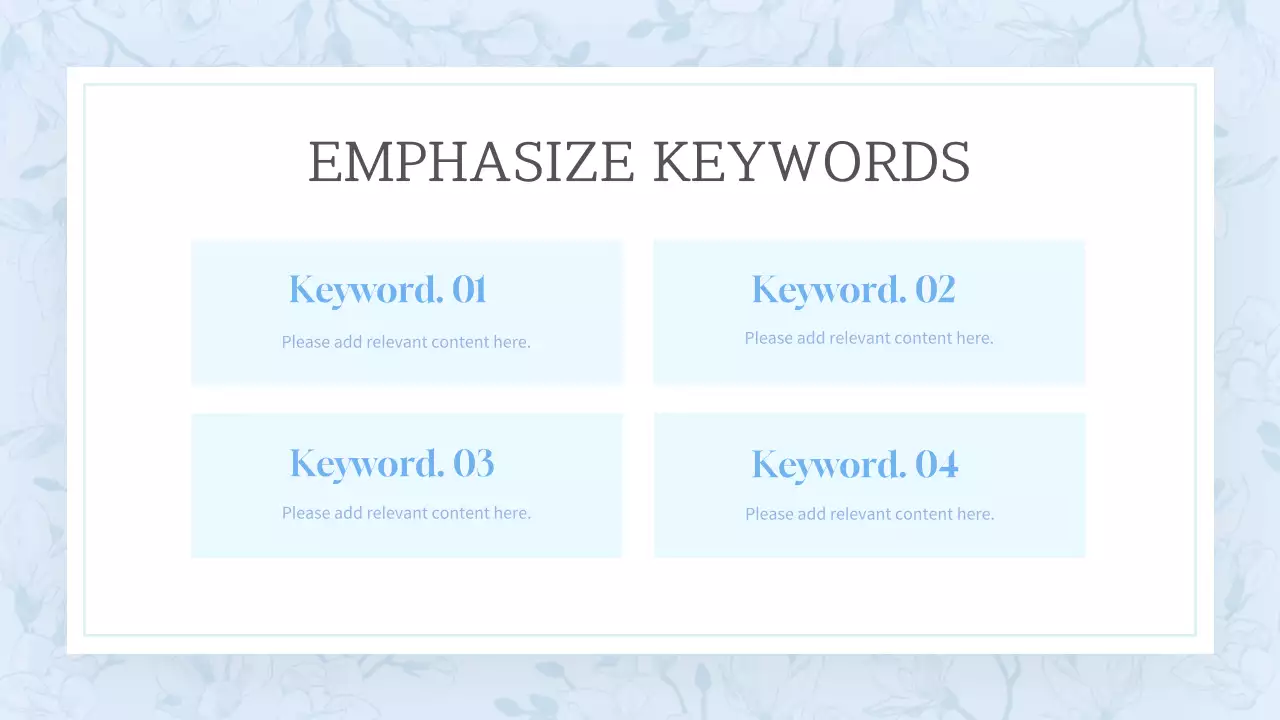 EMPHASIZE KEYWORDS

Keyword. 01

Please add relevant content here.

Keyword. 02

Please add relevant content here.

Keyword. 03

Please add relevant content here.

Keyword. 04

Please add relevant content here.